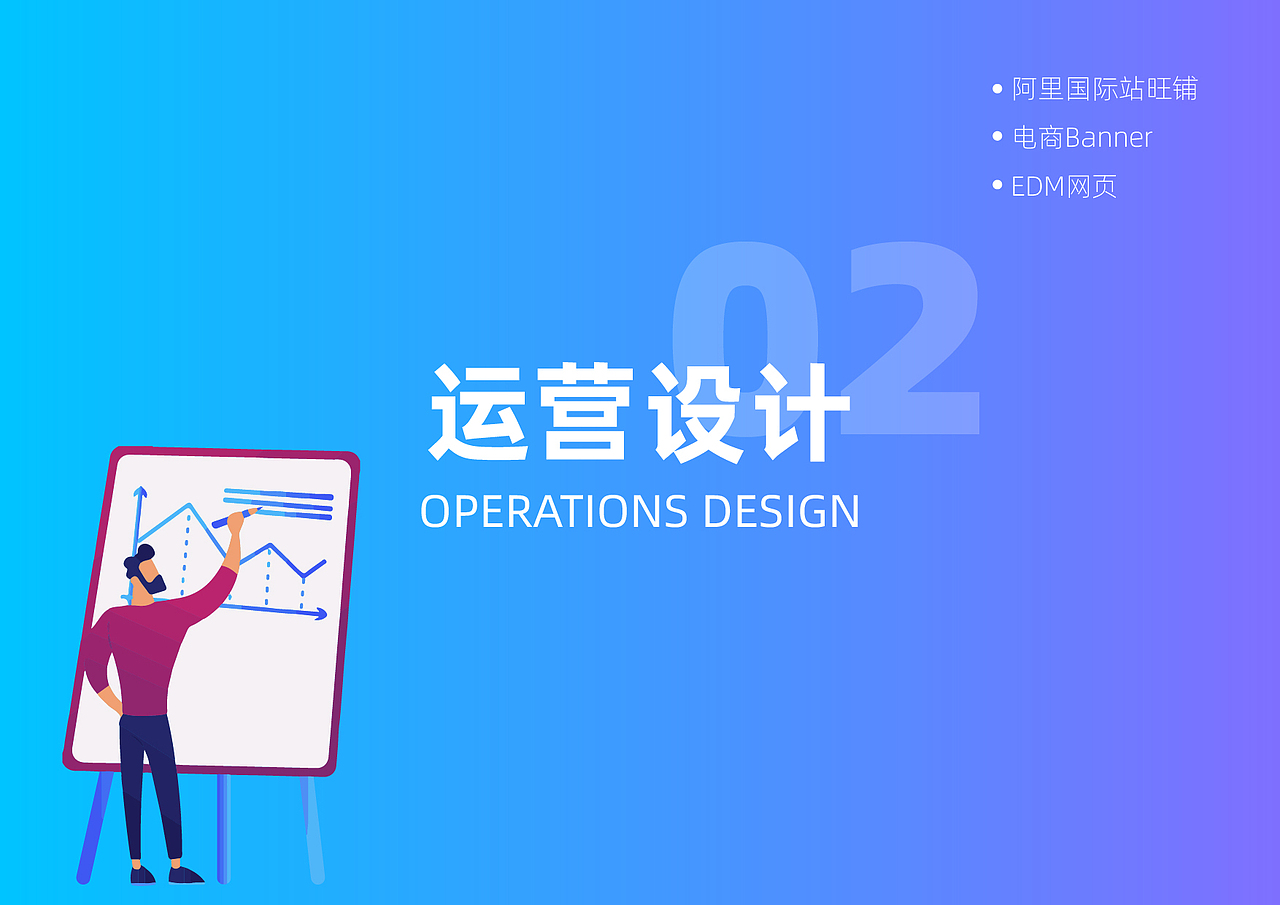 • 阿里国际站旺铺
• 电商Banner
• EDM网页

02

运营设计
OPERATIONS DESIGN